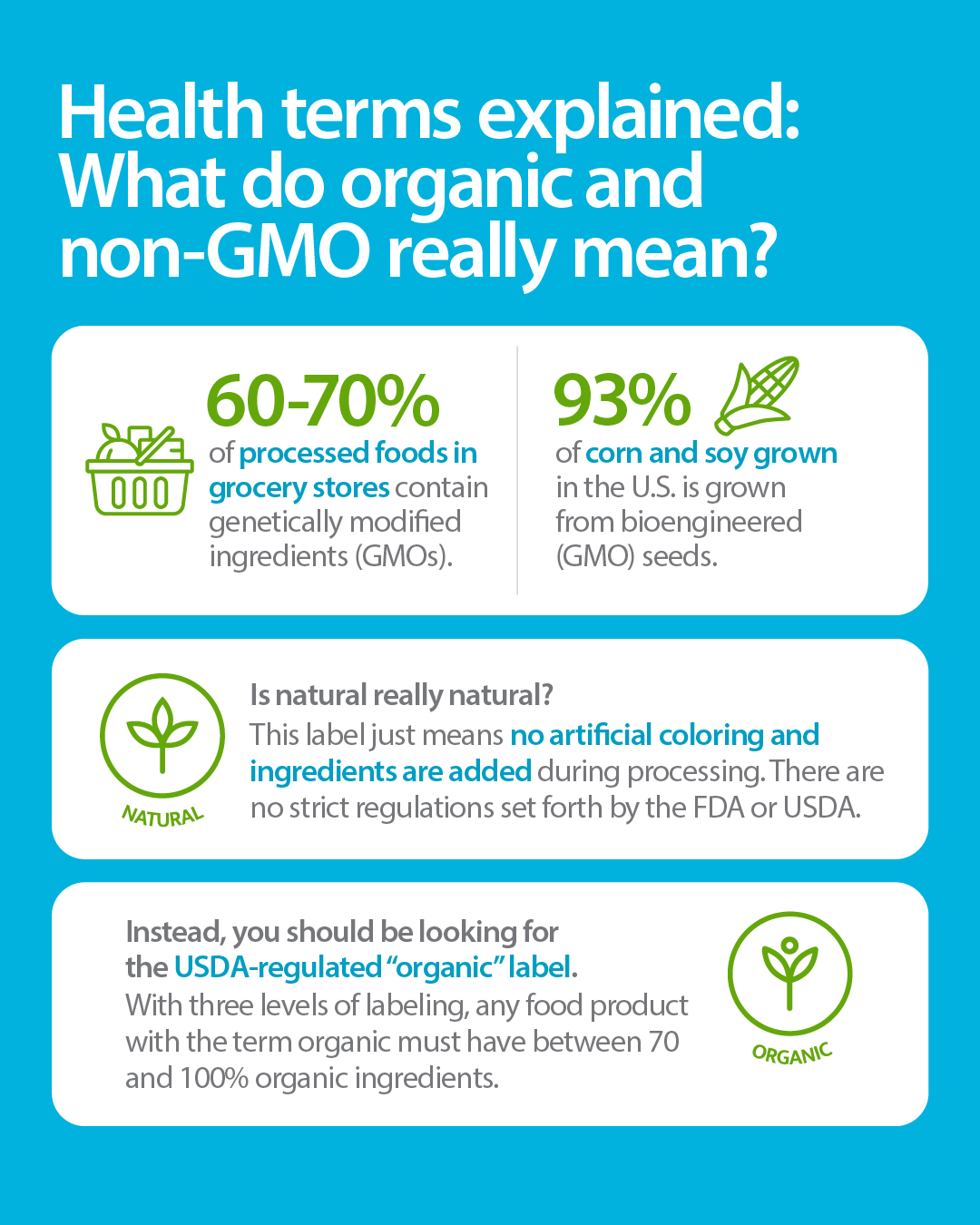 Health terms explained: What do organic and non-GMO really mean?

60-70%
of processed foods in grocery stores contain genetically modified ingredients (GMOs).

93%
of corn and soy grown in the U.S. is grown from bioengineered (GMO) seeds.

NATURAL

Is natural really natural?
This label just means no artificial coloring and ingredients are added during processing. There are no strict regulations set forth by the FDA or USDA.

Instead, you should be looking for the USDA-regulated "organic" label.
With three levels of labeling, any food product with the term organic must have between 70 and 100% organic ingredients.

ORGANIC